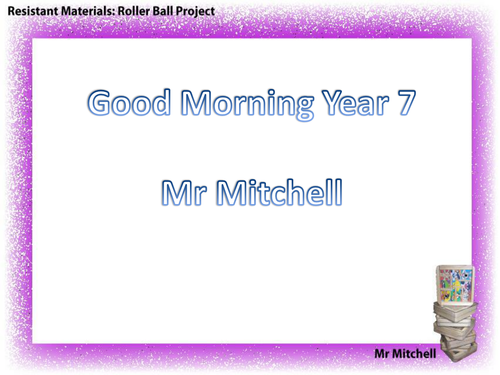 Resistant Materials: Roller Ball Project

Good Morning Year 7

Mr Mitchell

Mr Mitchell